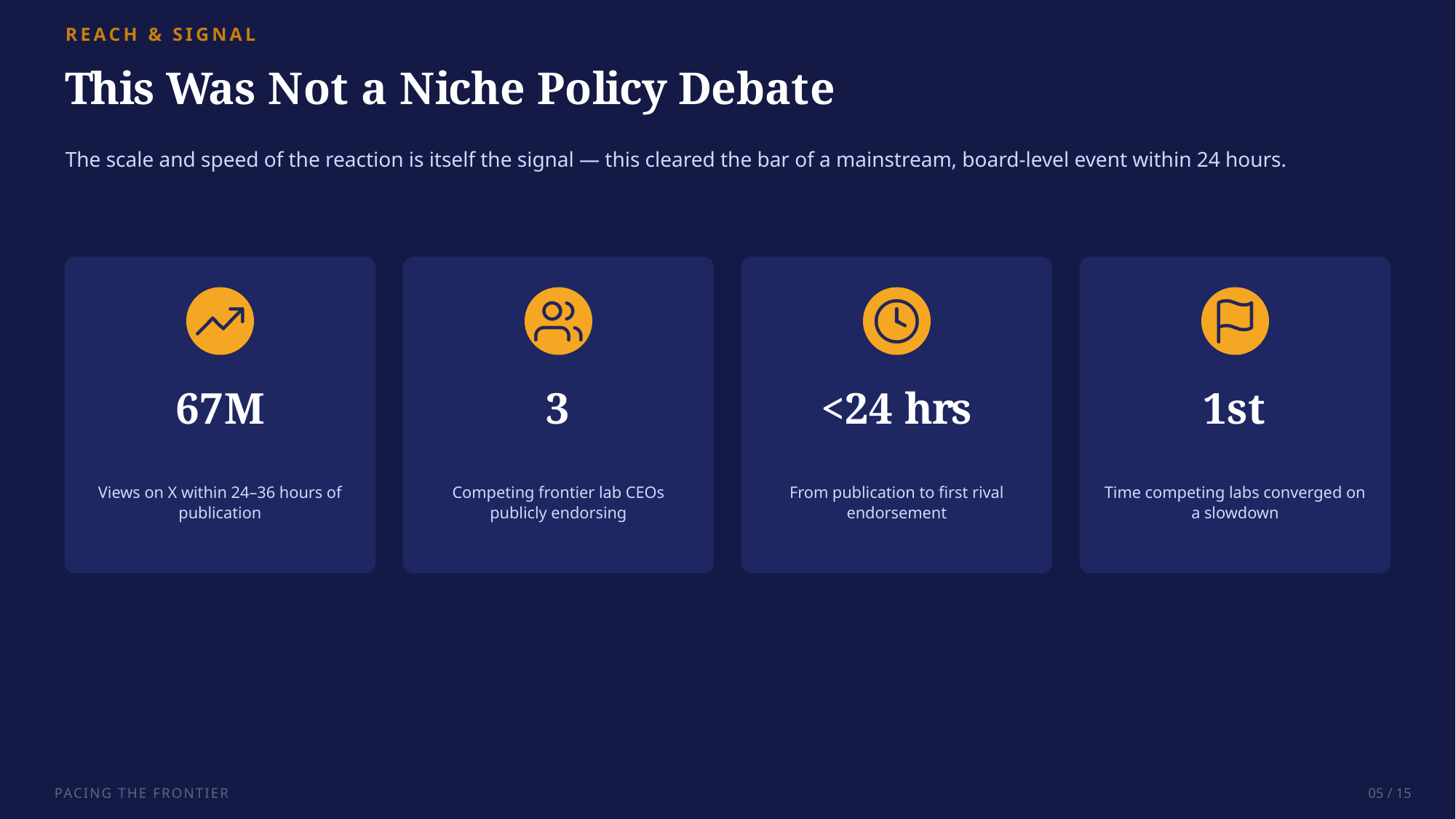 REACH & SIGNAL

This Was Not a Niche Policy Debate

The scale and speed of the reaction is itself the signal — this cleared the bar of a mainstream, board-level event within 24 hours.

67M

Views on X within 24–36 hours of publication

3

Competing frontier lab CEOs publicly endorsing

<24 hrs

From publication to first rival endorsement

1st

Time competing labs converged on a slowdown

PACING THE FRONTIER

05 / 15